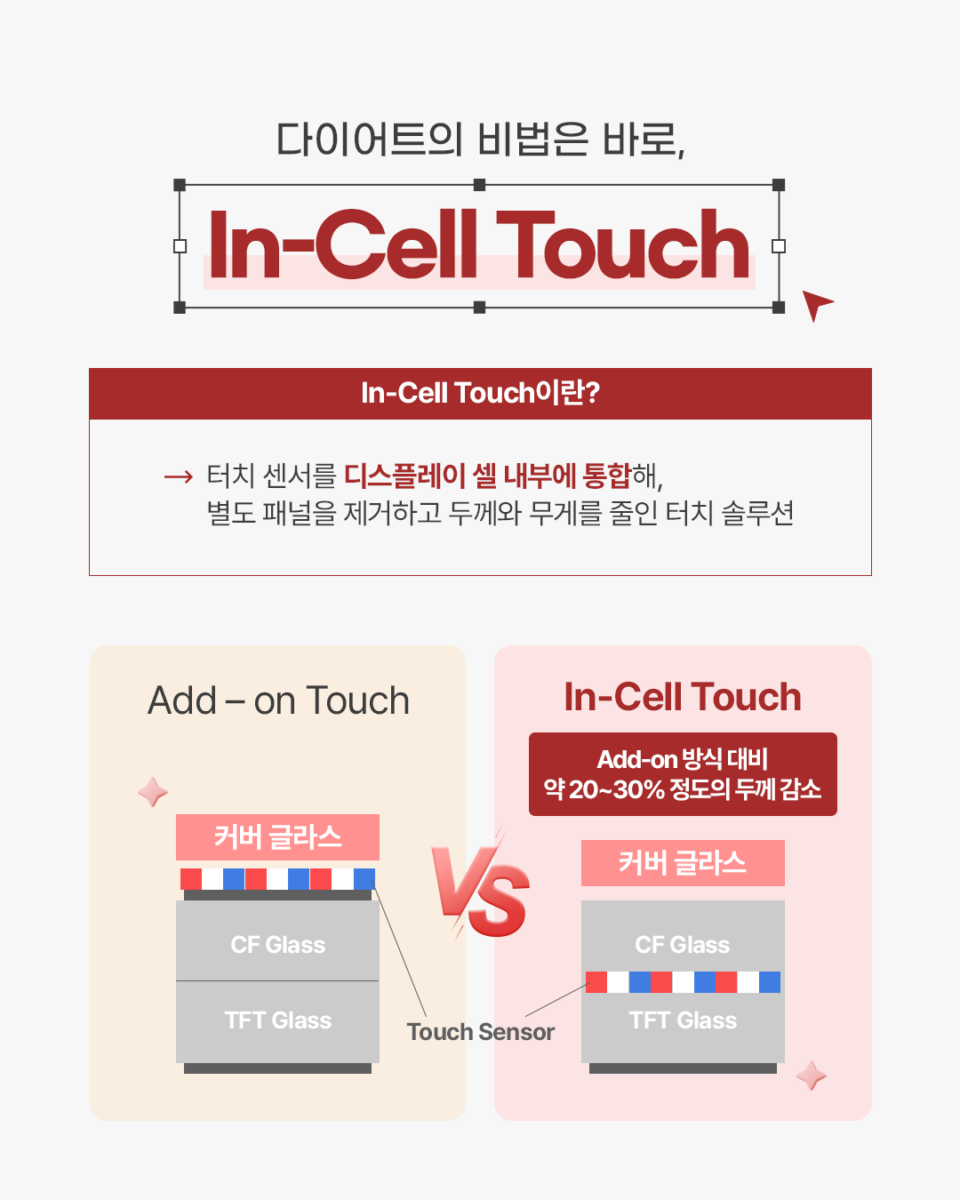 다이어트의 비법은 바로,

In-Cell Touch

In-Cell Touch이란?

→ 터치 센서를 디스플레이 셀 내부에 통합해, 별도 패널을 제거하고 두께와 무게를 줄인 터치 솔루션

Add – on Touch

커버 글라스

CF Glass

TFT Glass

VS

Touch Sensor

In-Cell Touch

Add-on 방식 대비 약 20~30% 정도의 두께 감소

커버 글라스

CF Glass

TFT Glass